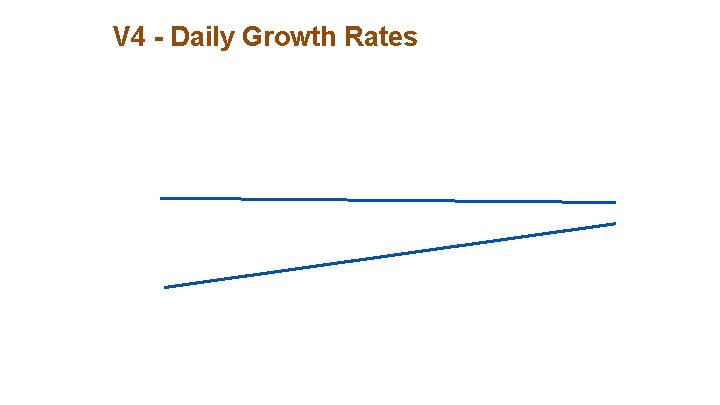 V4 - Daily Growth Rates